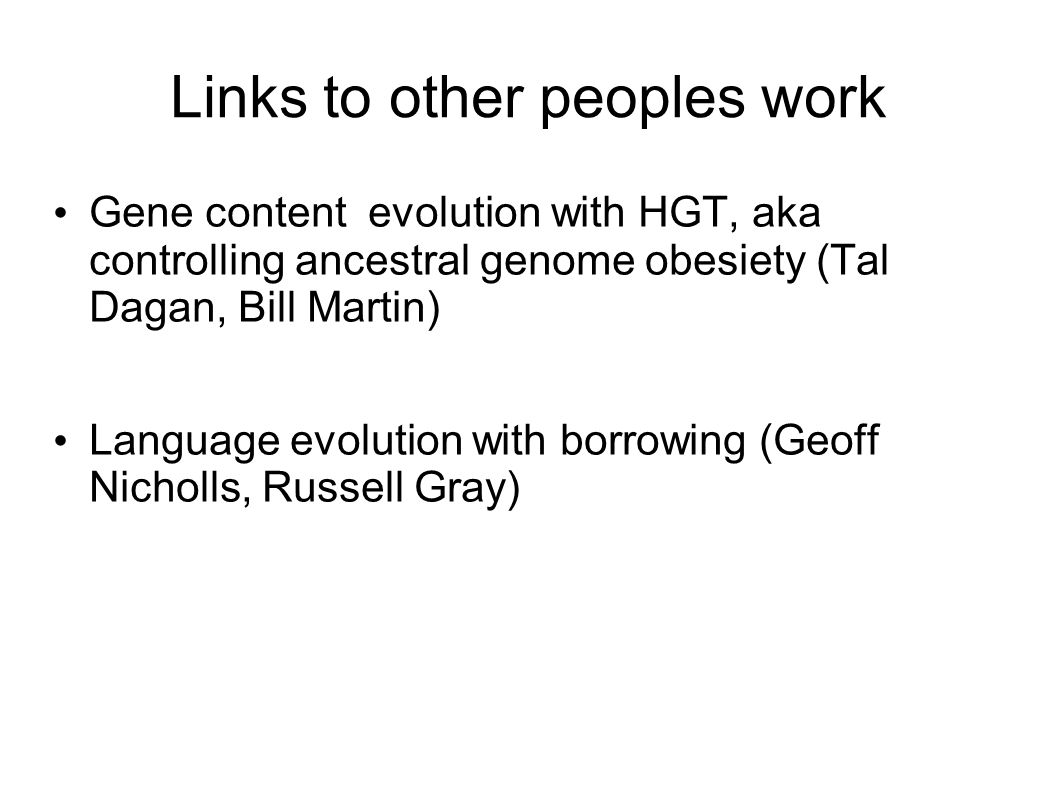 Links to other peoples work

• Gene content evolution with HGT, aka controlling ancestral genome obesiety (Tal Dagan, Bill Martin)

• Language evolution with borrowing (Geoff Nicholls, Russell Gray)